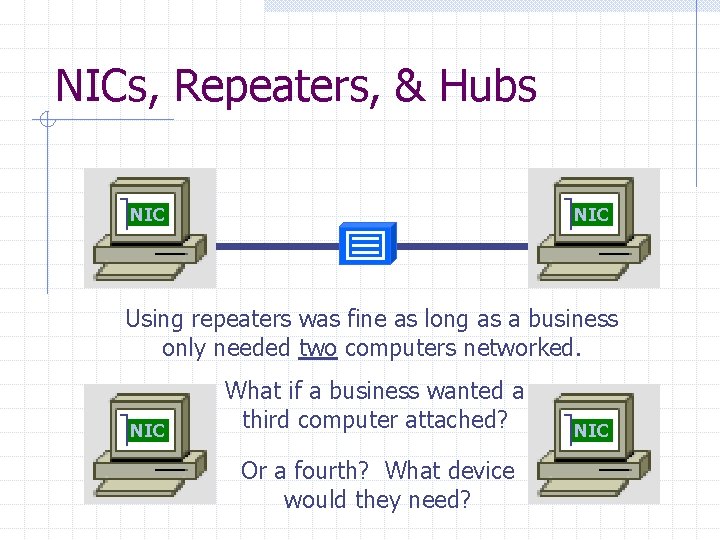 NICs, Repeaters, & Hubs

NIC

NIC

Using repeaters was fine as long as a business only needed two computers networked.

NIC

What if a business wanted a third computer attached?

Or a fourth? What device would they need?

NIC